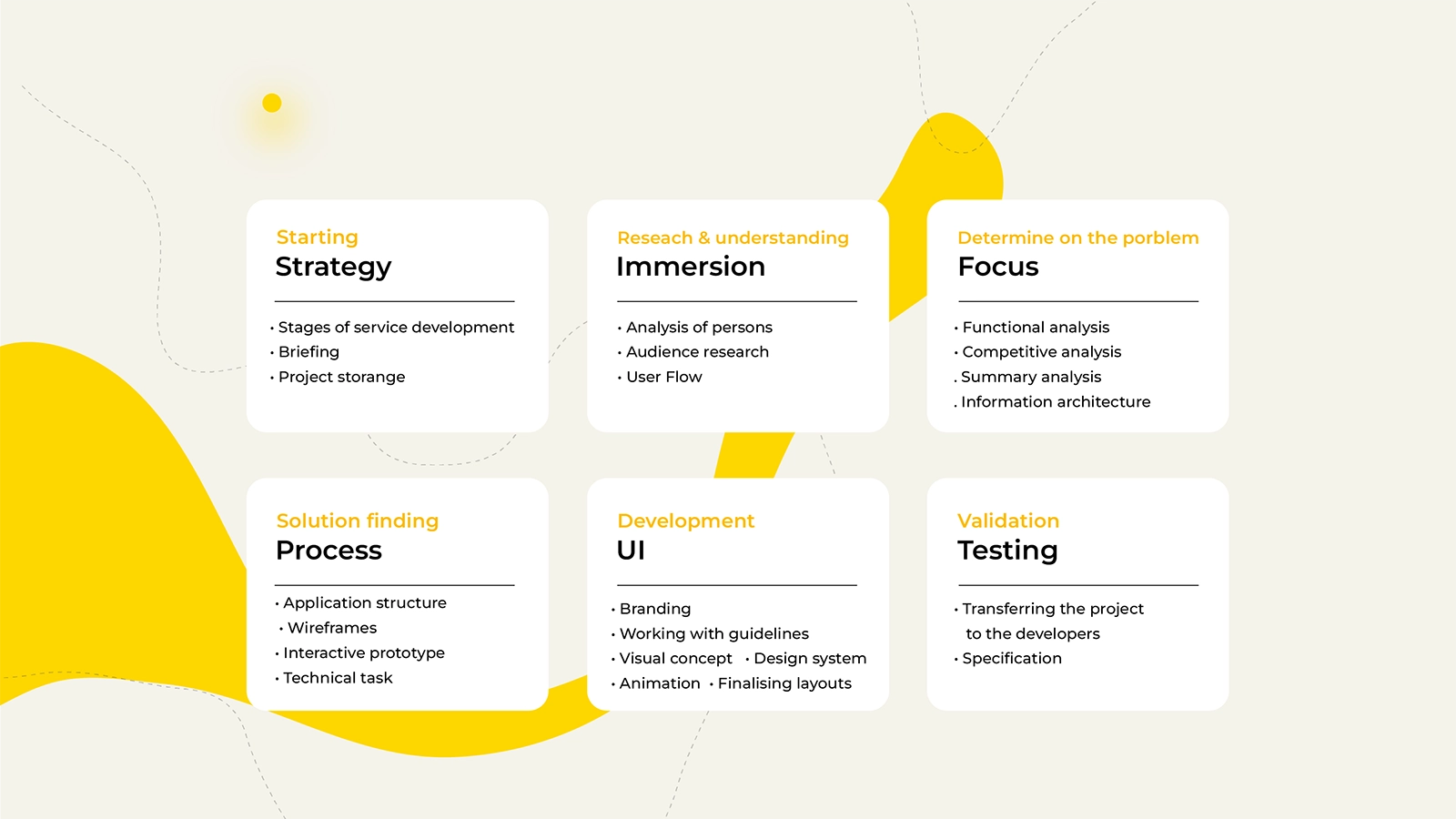 Starting
Strategy

• Stages of service development
• Briefing
• Project storange

Reseach & understanding
Immersion

• Analysis of persons
• Audience research
• User Flow

Determine on the porblem
Focus

• Functional analysis
• Competitive analysis
. Summary analysis
. Information architecture

Solution finding
Process

• Application structure
• Wireframes
• Interactive prototype
• Technical task

Development
UI

• Branding
• Working with guidelines
• Visual concept • Design system
• Animation • Finalising layouts

Validation
Testing

• Transferring the project to the developers
• Specification